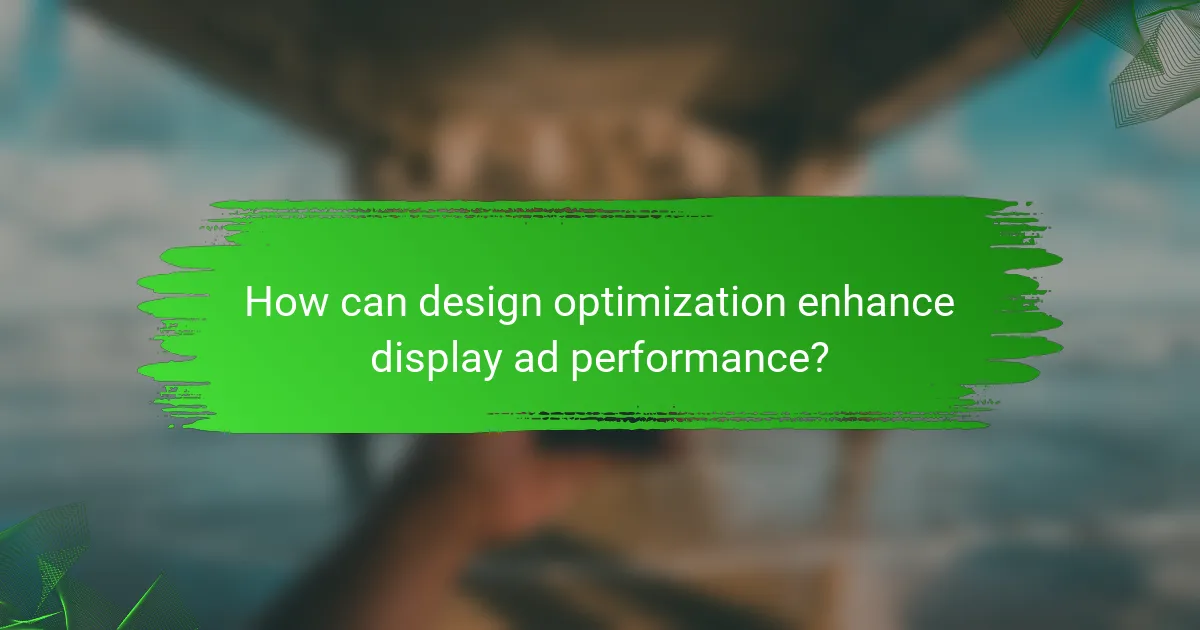 How can design optimization enhance display ad performance?